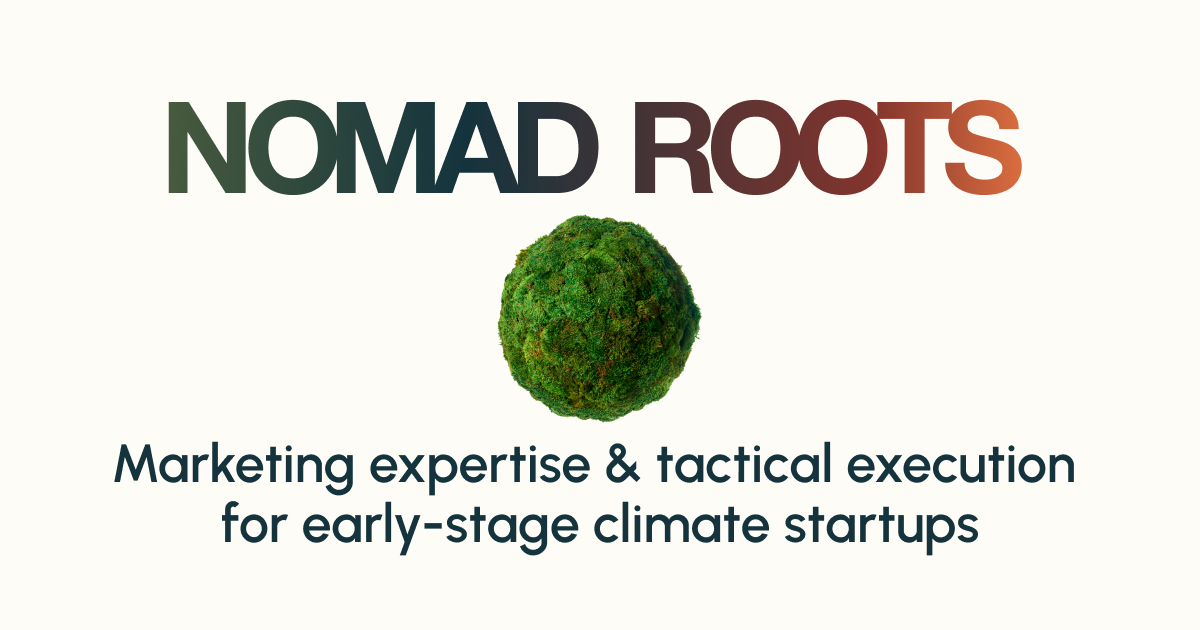 NOMAD ROOTS

Marketing expertise & tactical execution for early-stage climate startups